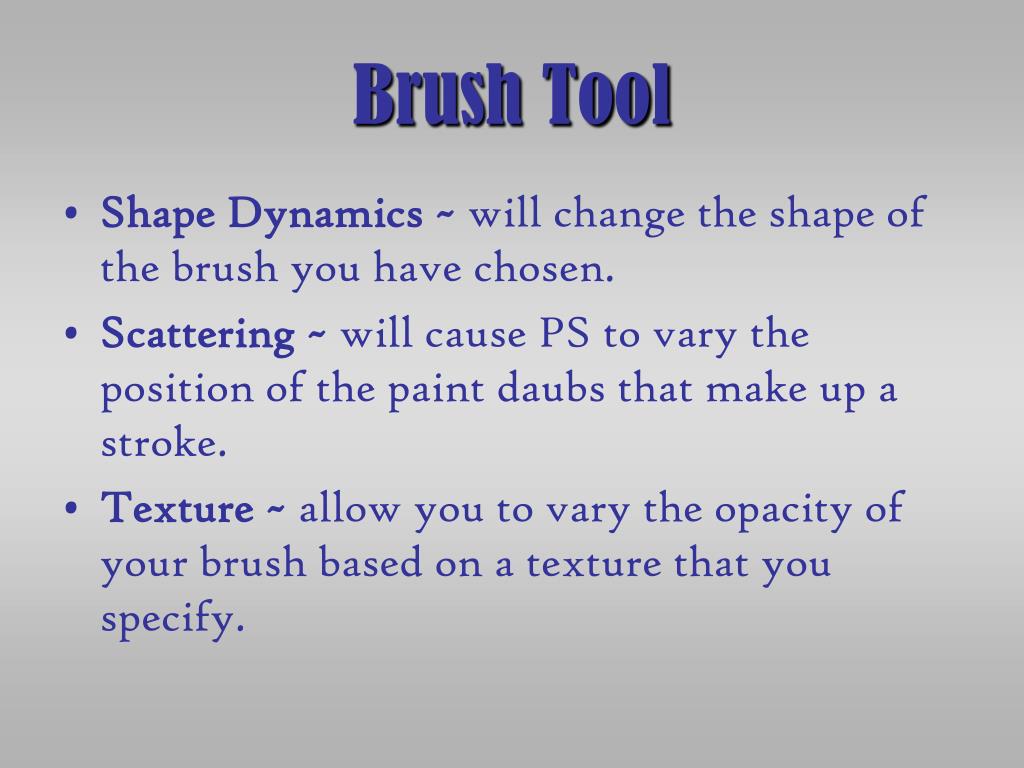 Brush Tool

• Shape Dynamics ~ will change the shape of the brush you have chosen.
• Scattering ~ will cause PS to vary the position of the paint daubs that make up a stroke.
• Texture ~ allow you to vary the opacity of your brush based on a texture that you specify.